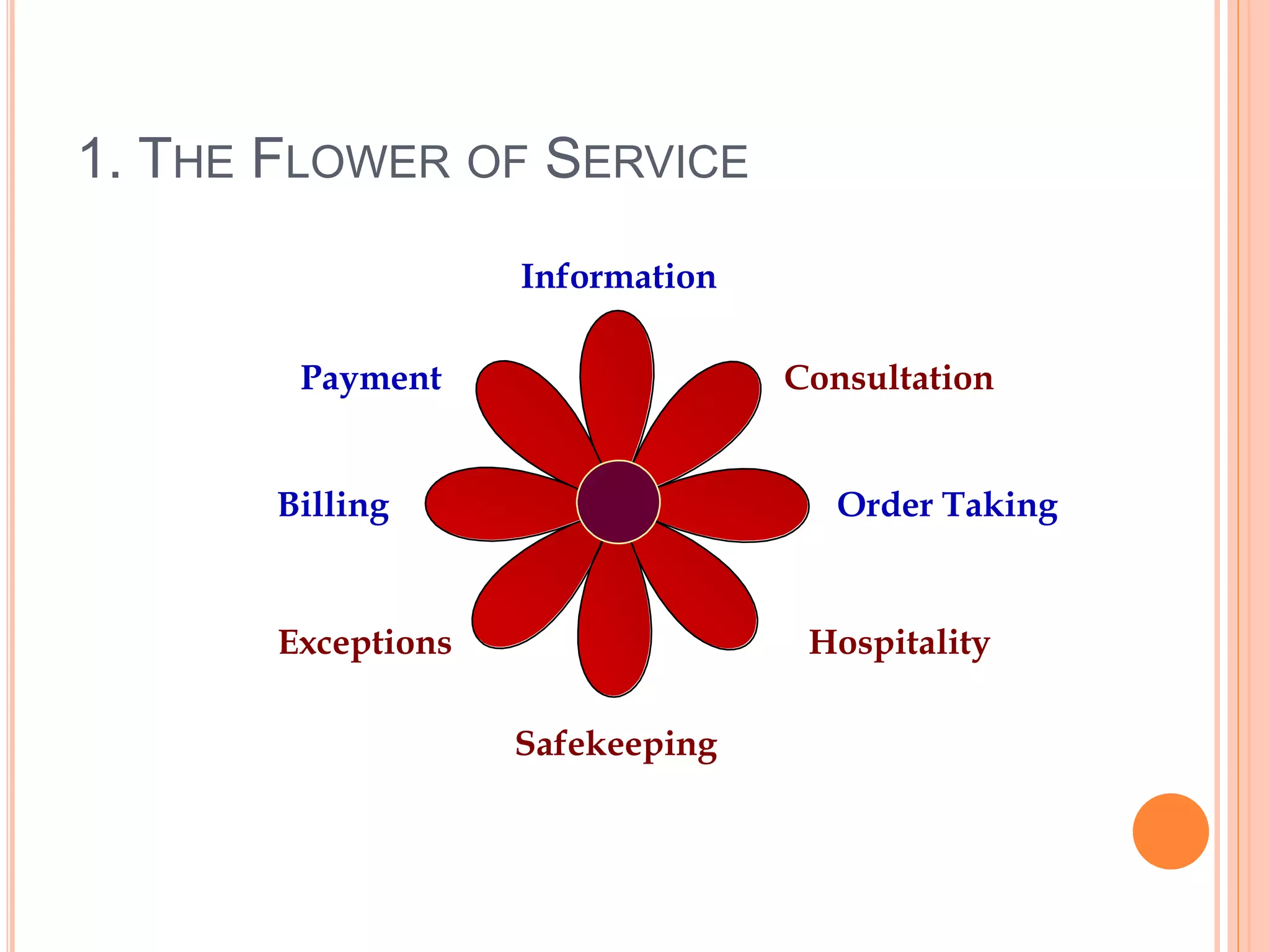 1. THE FLOWER OF SERVICE

Information

Payment

Consultation

Billing

Order Taking

Exceptions

Hospitality

Safekeeping